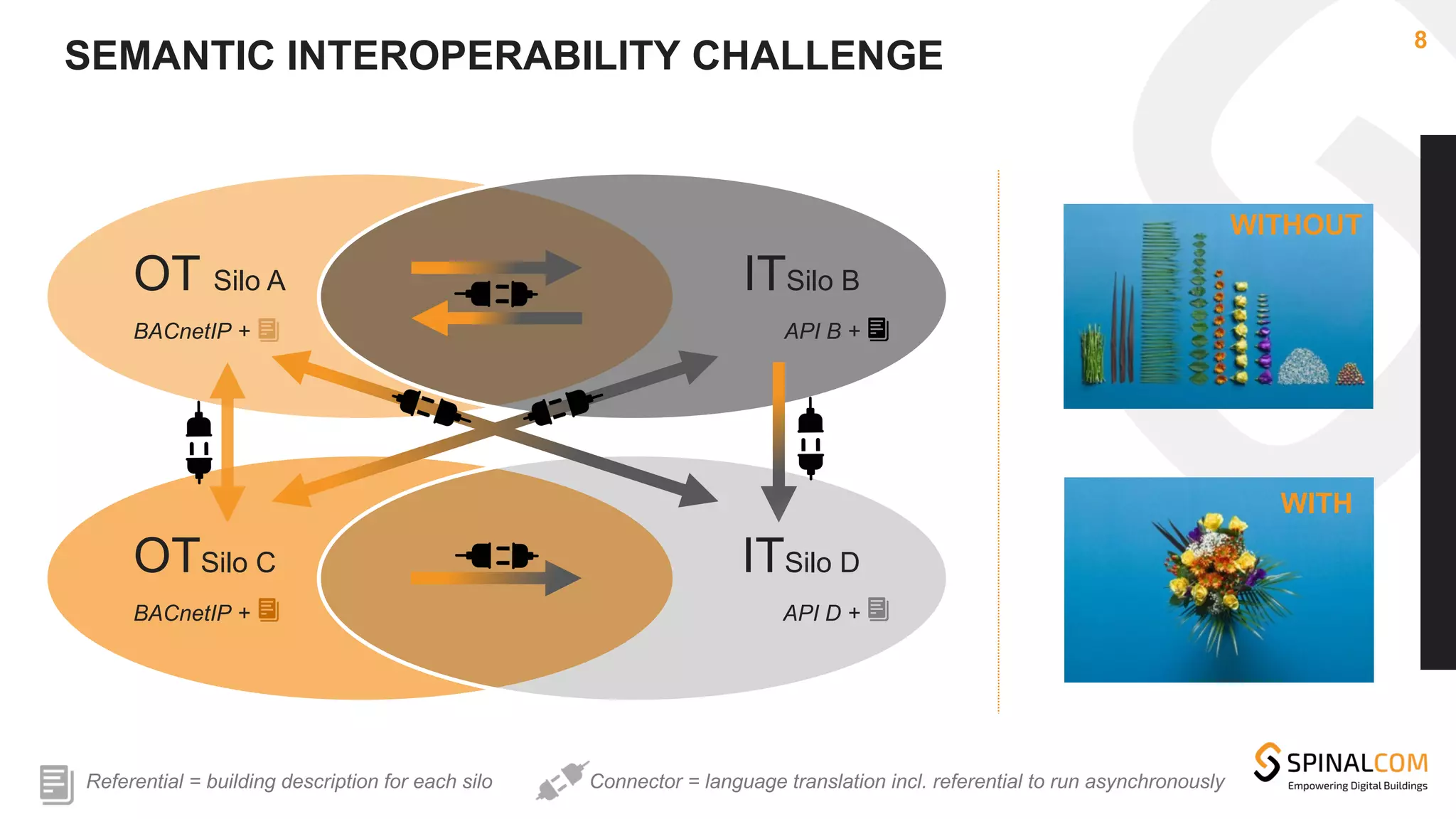 SEMANTIC INTEROPERABILITY CHALLENGE

8

OT Silo A
BACnetIP +

IT Silo B
API B +

OT Silo C
BACnetIP +

IT Silo D
API D +

WITHOUT

WITH

Referential = building description for each silo

Connector = language translation incl. referential to run asynchronously

SPINALCOM
Empowering Digital Buildings